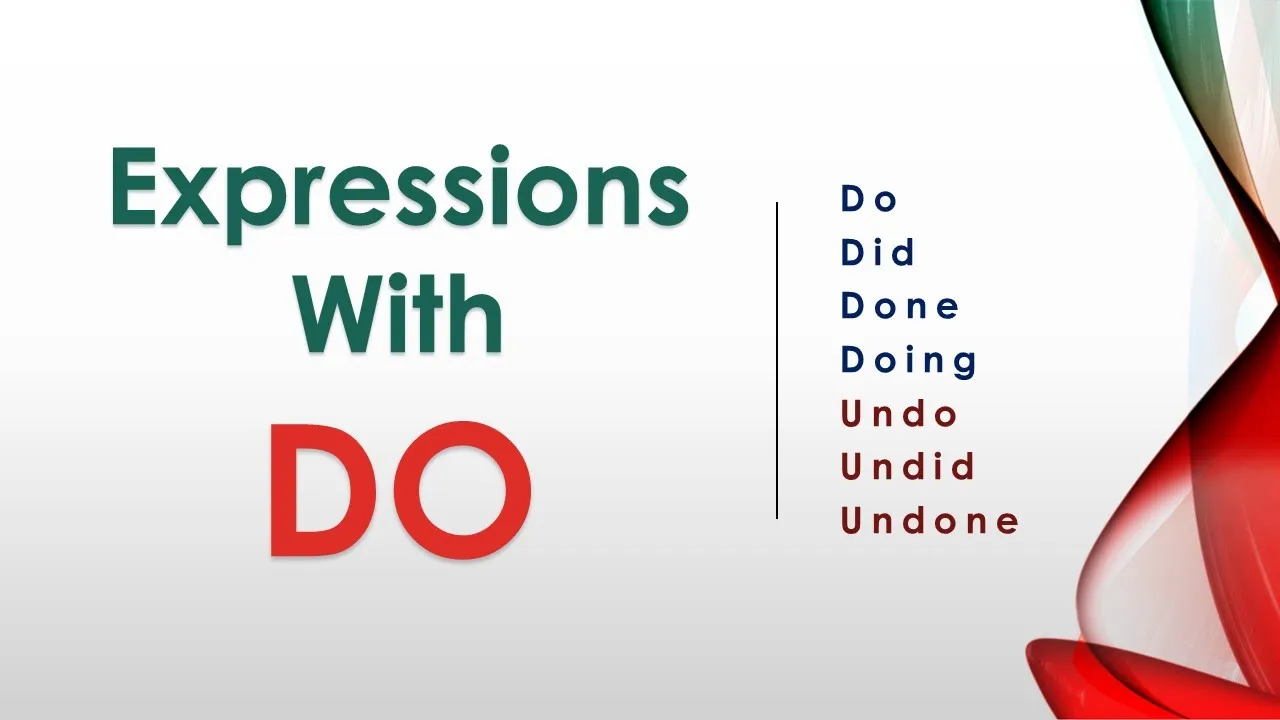 Expressions With DO

Do
Did
Done
Doing
Undo
Undid
Undone